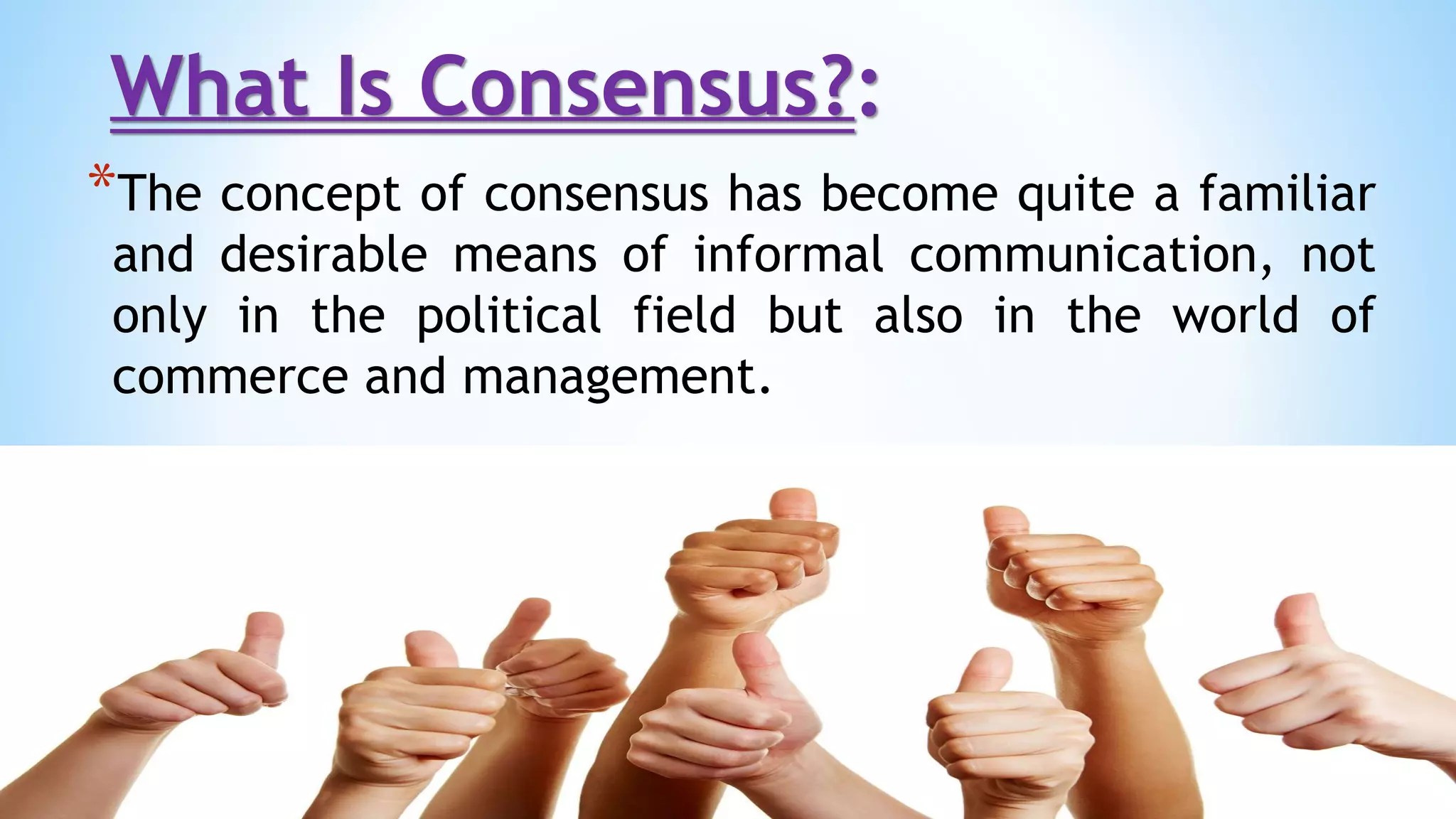 What Is Consensus?:

*The concept of consensus has become quite a familiar and desirable means of informal communication, not only in the political field but also in the world of commerce and management.